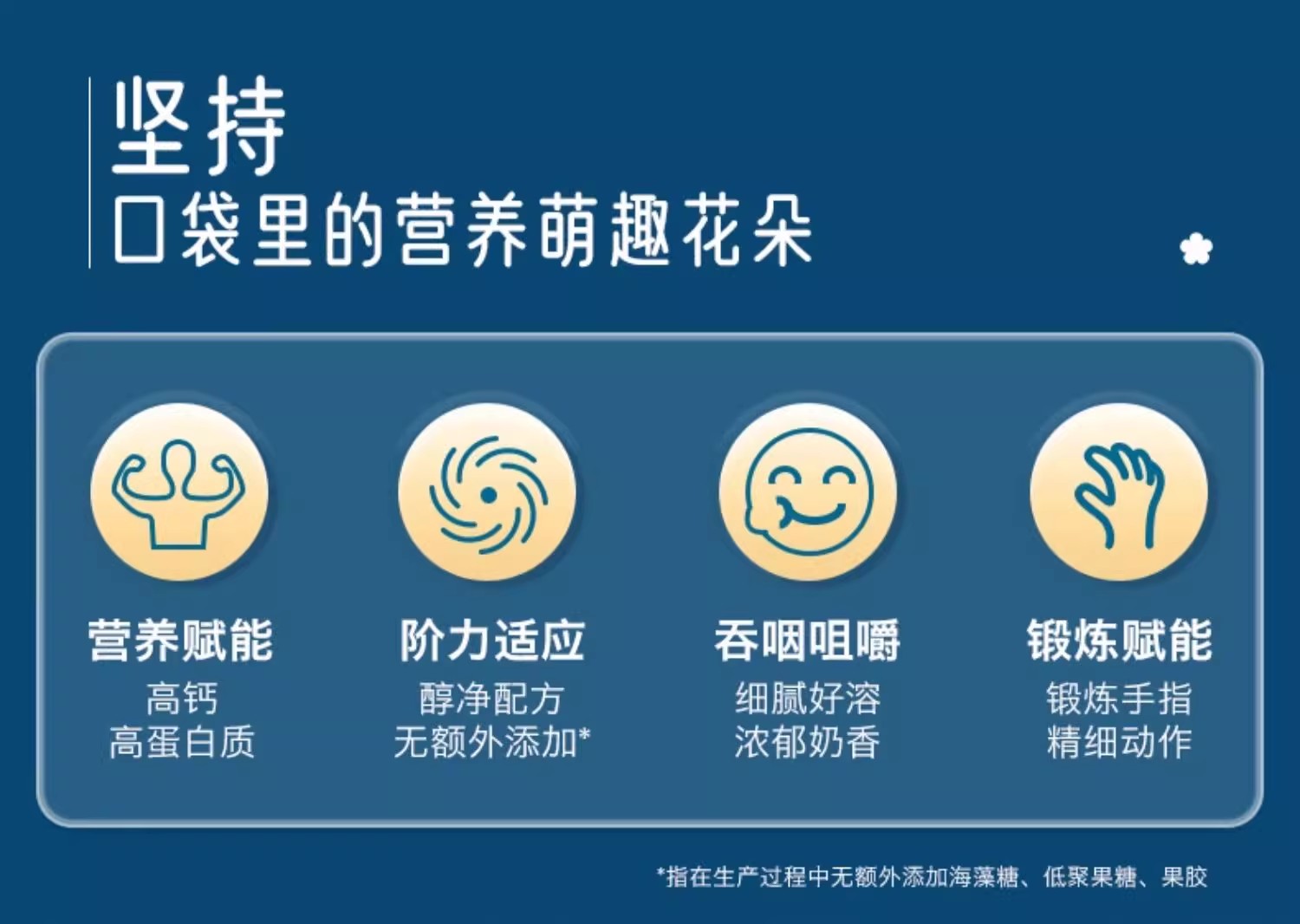 坚持
口袋里的营养萌趣花朵

营养赋能
高钙
高蛋白质

阶力适应
醇净配方
无额外添加*

吞咽咀嚼
细腻好溶
浓郁奶香

锻炼赋能
锻炼手指
精细动作

*指在生产过程中无额外添加海藻糖、低聚果糖、果胶